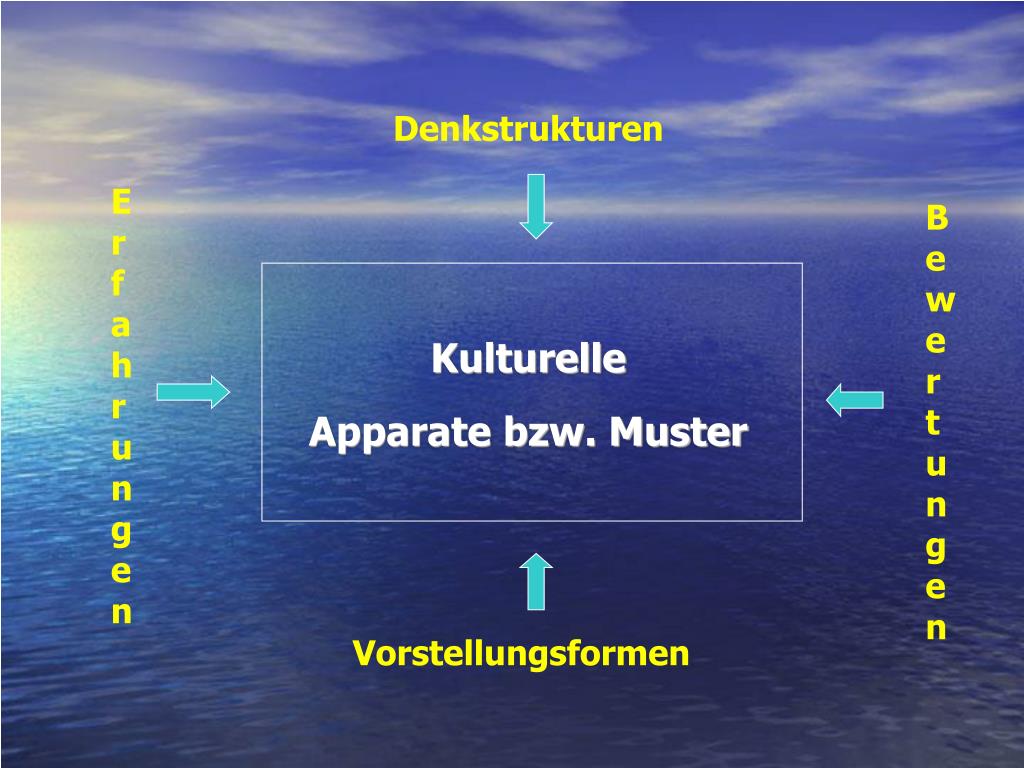 Denkstrukturen

Erfahrungen

Kulturelle
Apparate bzw. Muster

Bewertungen

Vorstellungsformen